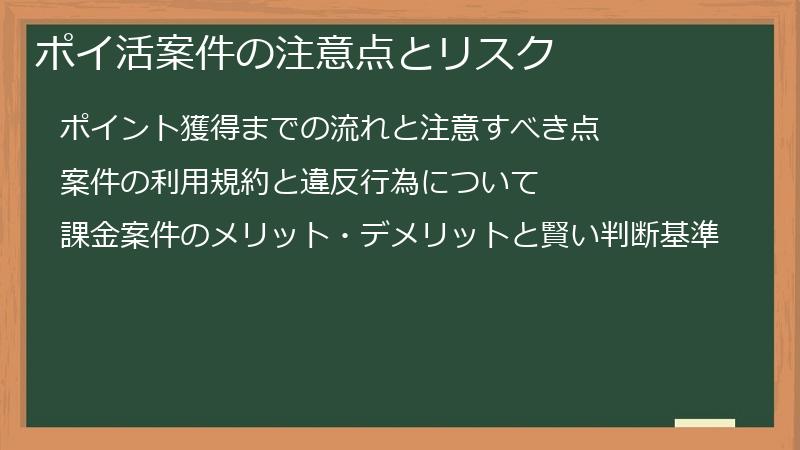 ポイ活案件の注意点とリスク

ポイント獲得までの流れと注意すべき点

案件の利用規約と違反行為について

課金案件のメリット・デメリットと賢い判断基準